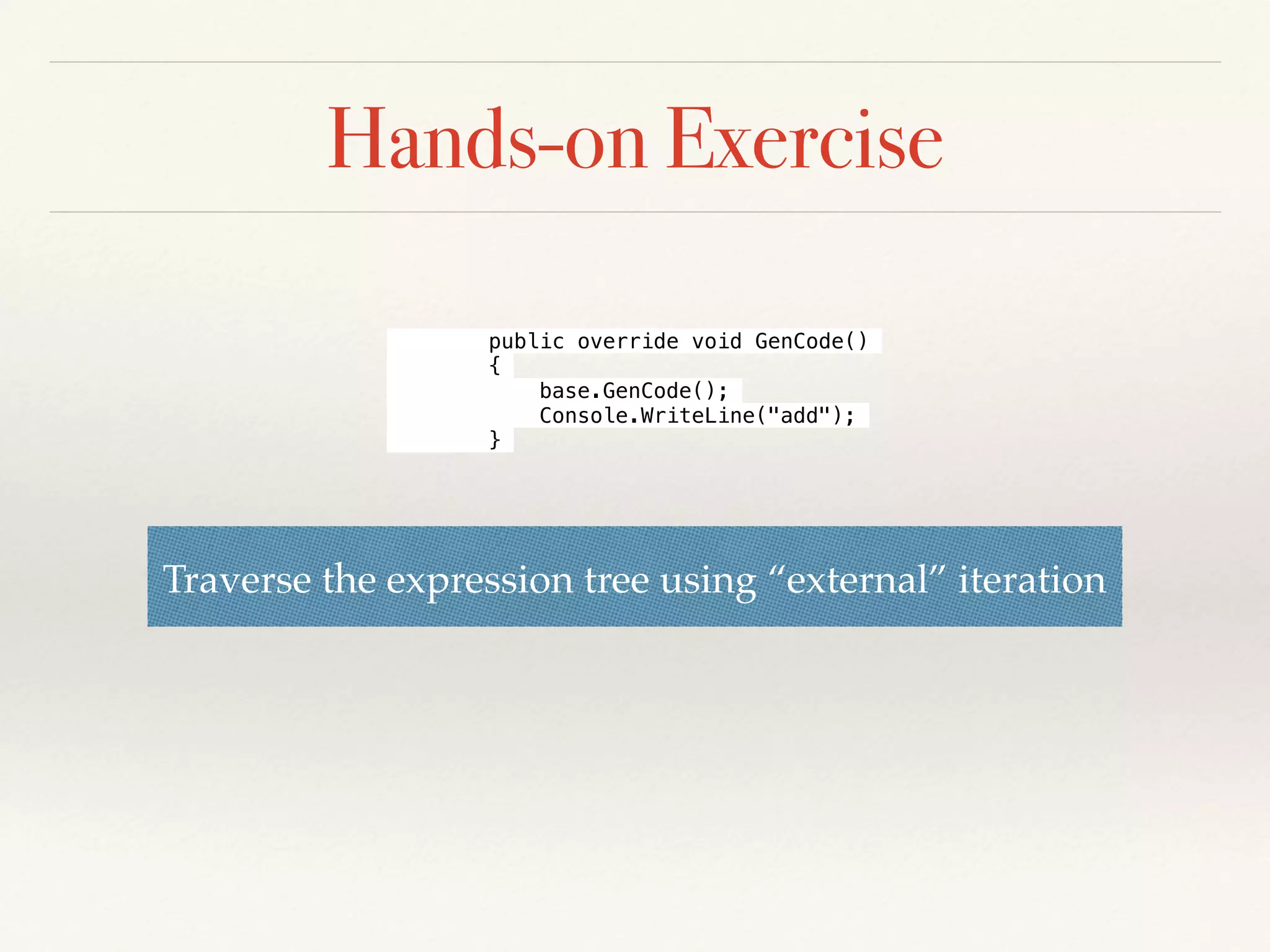 Hands-on Exercise

public override void GenCode()
{
    base.GenCode();
    Console.WriteLine("add");
}

Traverse the expression tree using “external” iteration